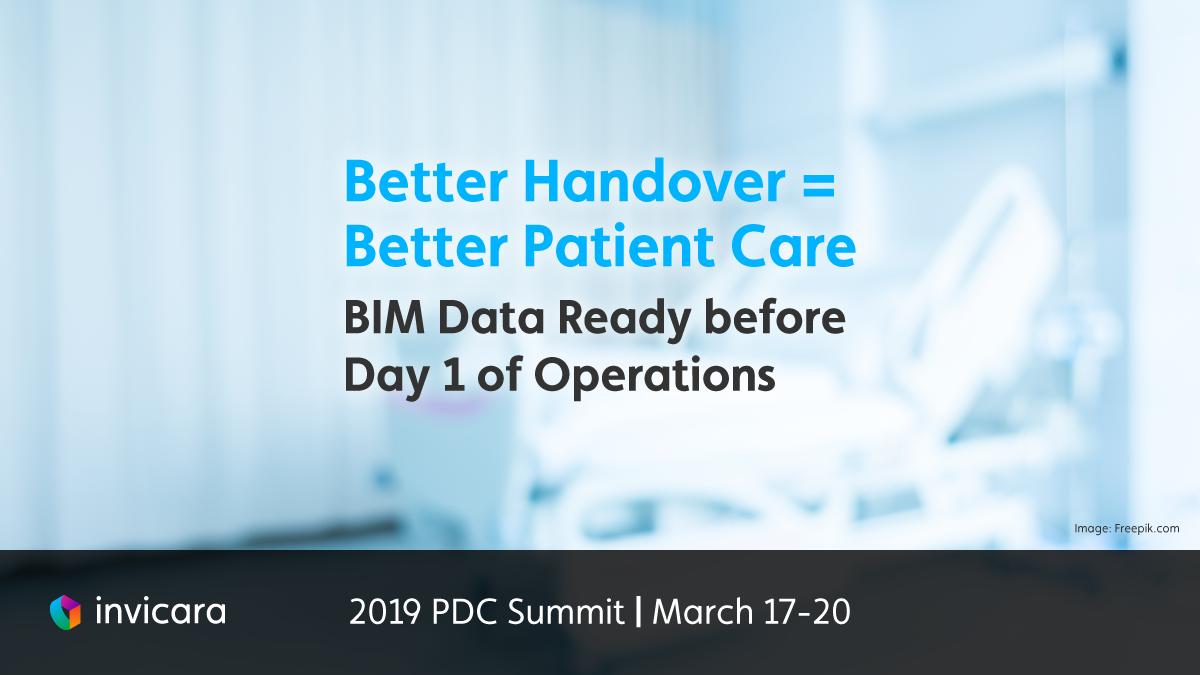 Better Handover =
Better Patient Care

BIM Data Ready before
Day 1 of Operations

Image: Freepik.com

invicara

2019 PDC Summit | March 17-20